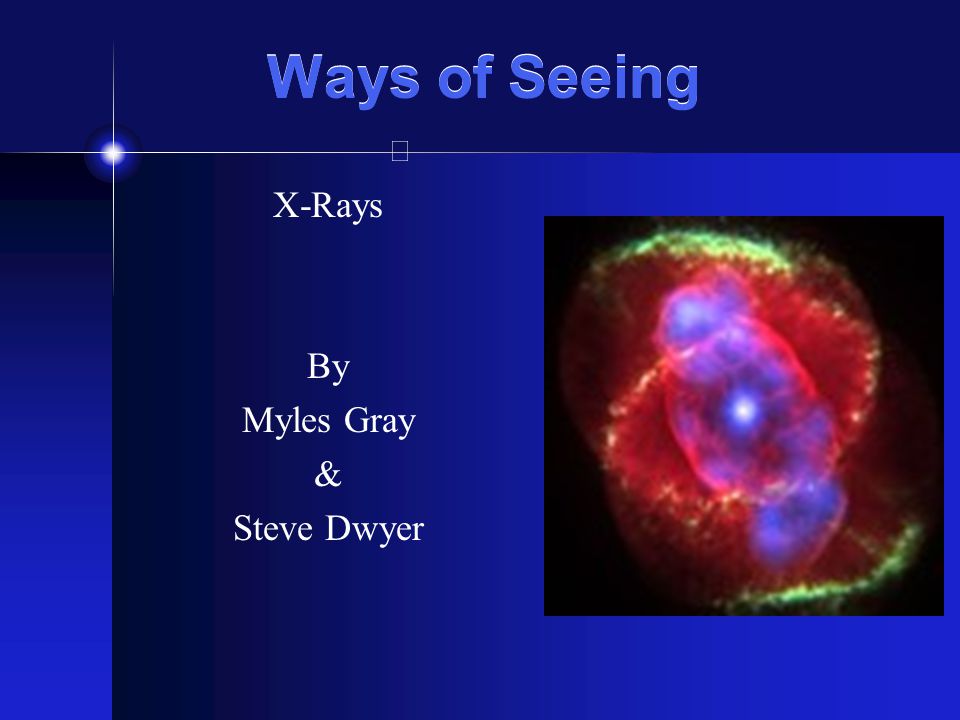 Ways of Seeing

X-Rays

By
Myles Gray
&
Steve Dwyer